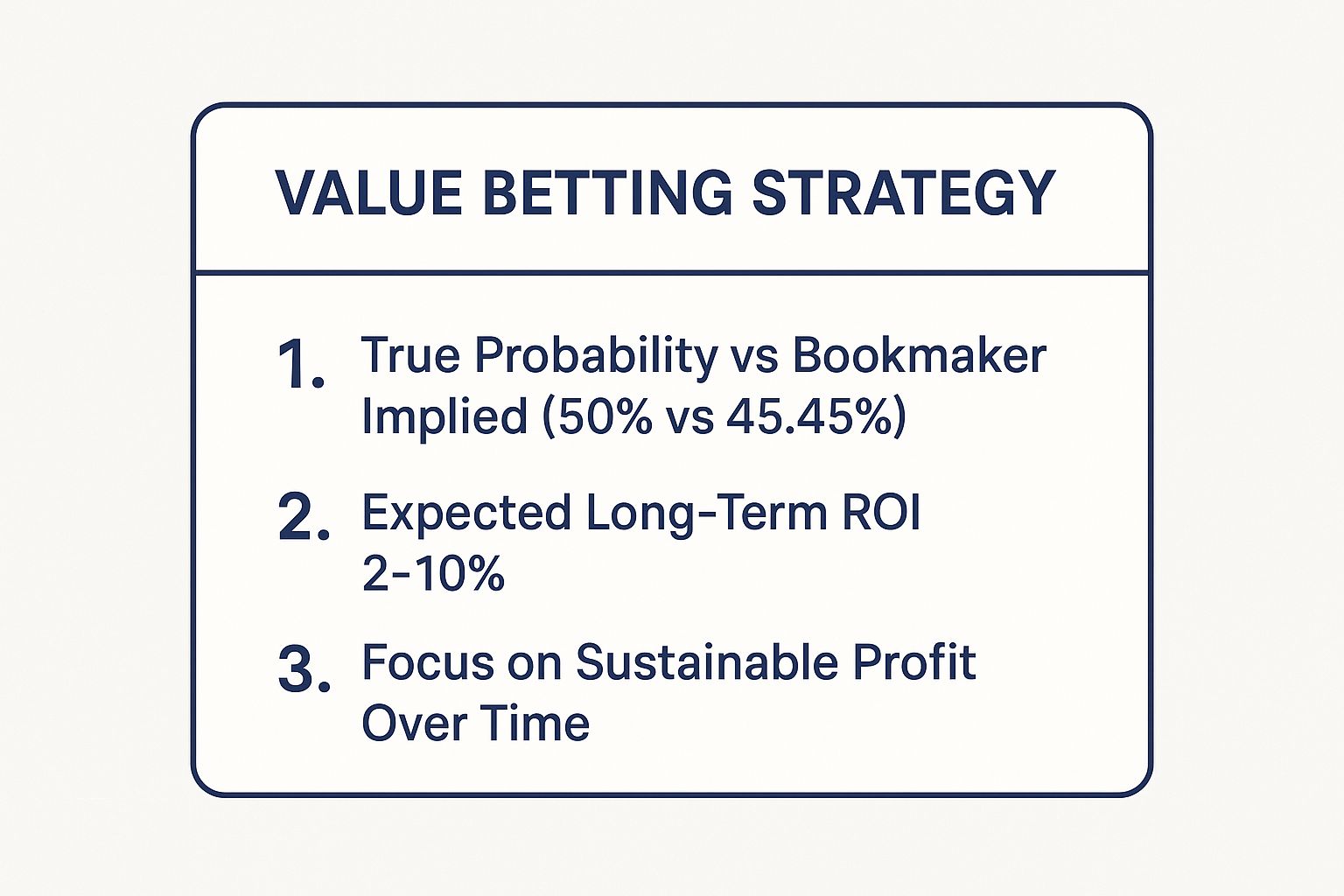 VALUE BETTING STRATEGY

1. True Probability vs Bookmaker Implied (50% vs 45.45%)

2. Expected Long-Term ROI 2-10%

3. Focus on Sustainable Profit Over Time